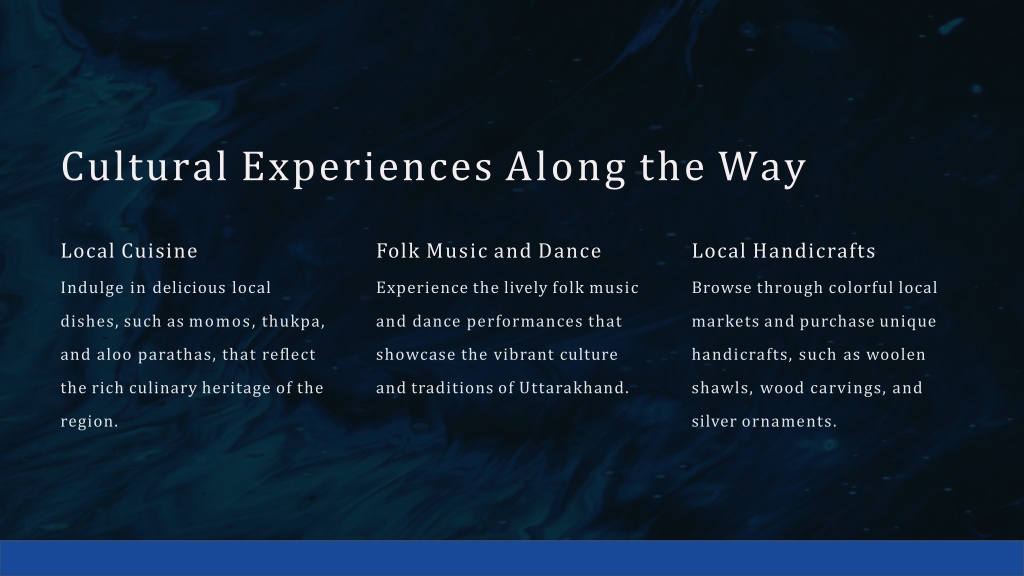 Cultural Experiences Along the Way

Local Cuisine

Indulge in delicious local dishes, such as momos, thukpa, and aloo parathas, that reflect the rich culinary heritage of the region.

Folk Music and Dance

Experience the lively folk music and dance performances that showcase the vibrant culture and traditions of Uttarakhand.

Local Handicrafts

Browse through colorful local markets and purchase unique handicrafts, such as woolen shawls, wood carvings, and silver ornaments.